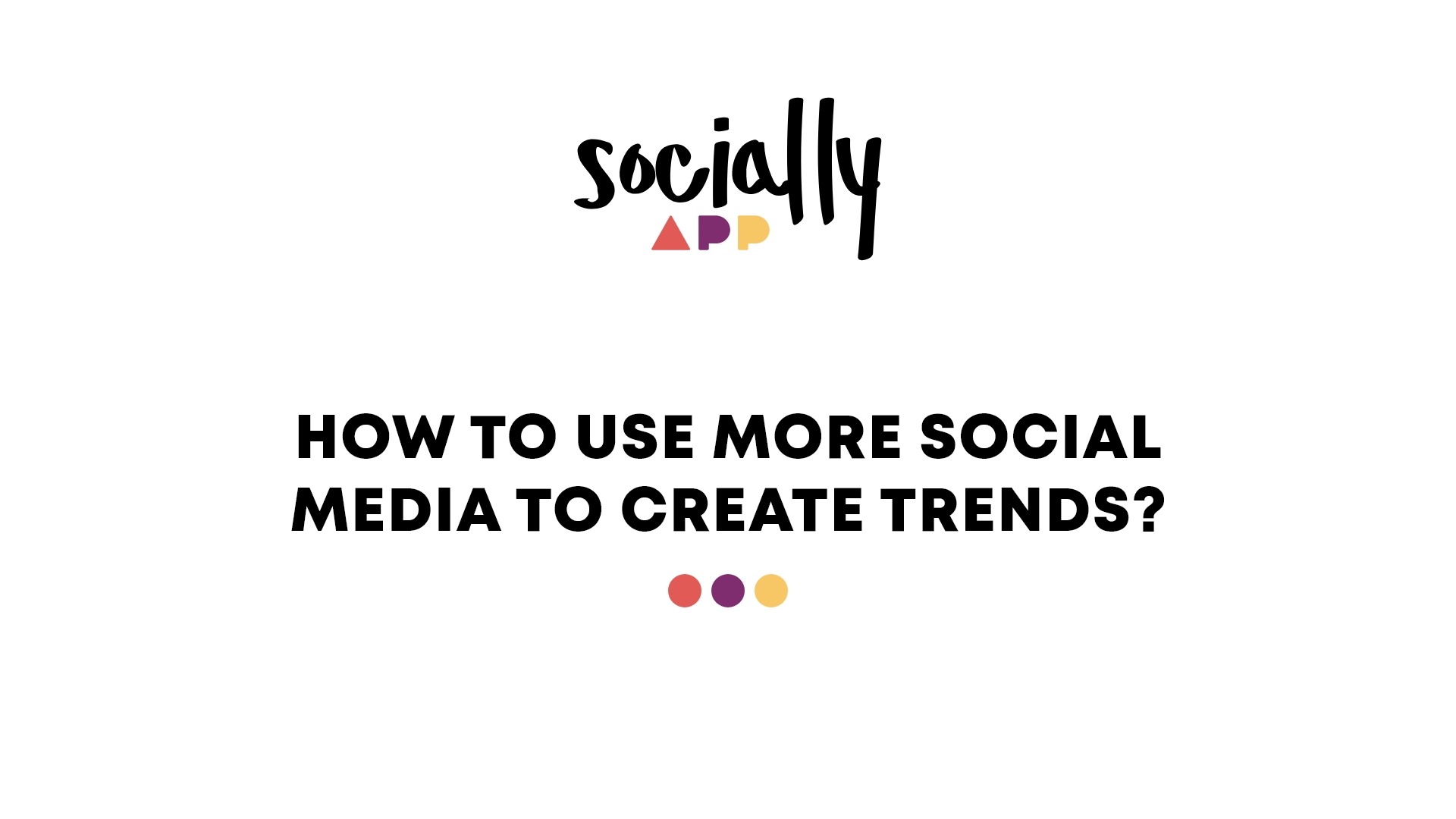 socially
APP

HOW TO USE MORE SOCIAL MEDIA TO CREATE TRENDS?